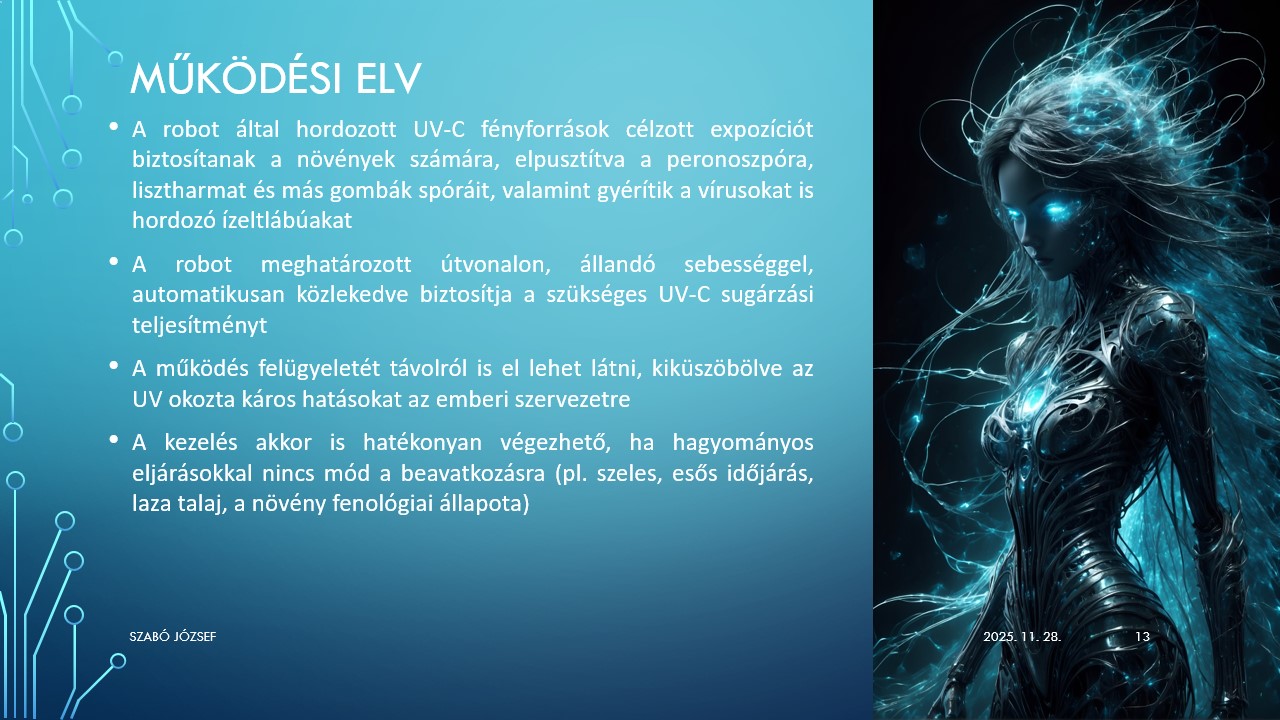 MŰKÖDÉSI ELV

• A robot által hordozott UV-C fényforrások célzott expozíciót biztosítanak a növények számára, elpusztítva a peronoszpóra, lisztharmat és más gombák spóráit, valamint gyérítik a vírusokat is hordozó ízeltlábúakat

• A robot meghatározott útvonalon, állandó sebességgel, automatikusan közlekedve biztosítja a szükséges UV-C sugárzási teljesítményt

• A működés felügyeletét távolról is el lehet látni, kiküszöbölve az UV okozta káros hatásokat az emberi szervezetre

• A kezelés akkor is hatékonyan végezhető, ha hagyományos eljárásokkal nincs mód a beavatkozásra (pl. szeles, esős időjárás, laza talaj, a növény fenológiai állapota)

SZABÓ JÓZSEF

2025. 11. 28.

13